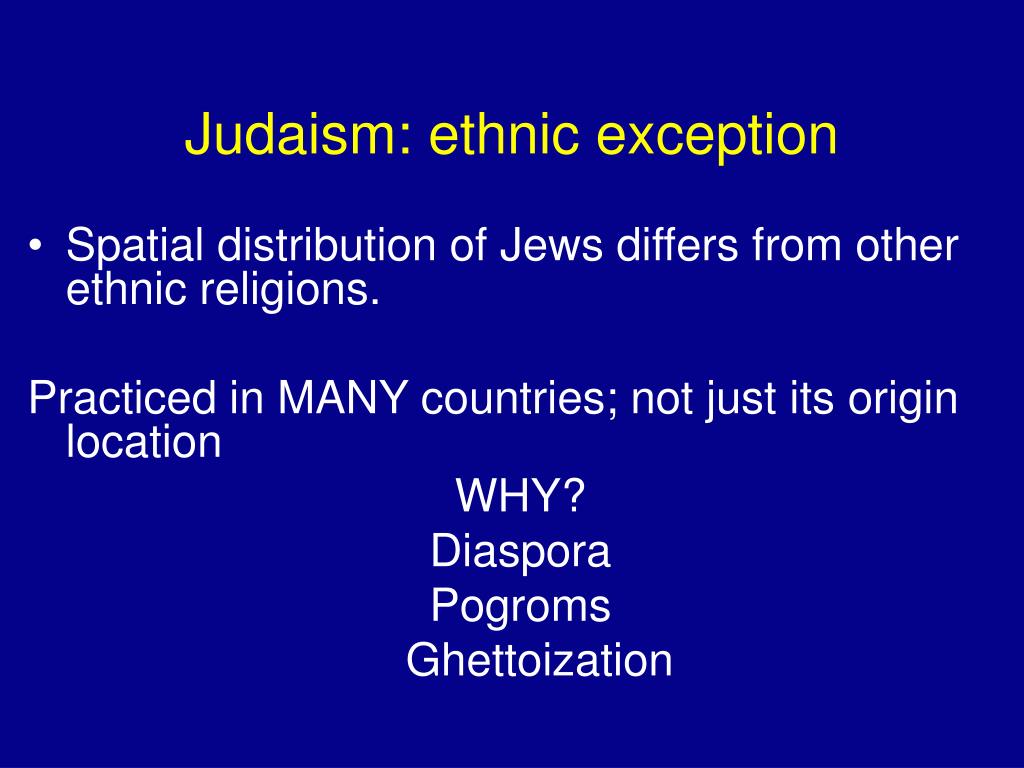 Judaism: ethnic exception

• Spatial distribution of Jews differs from other ethnic religions.

Practiced in MANY countries; not just its origin location

WHY?
Diaspora
Pogroms
Ghettoization